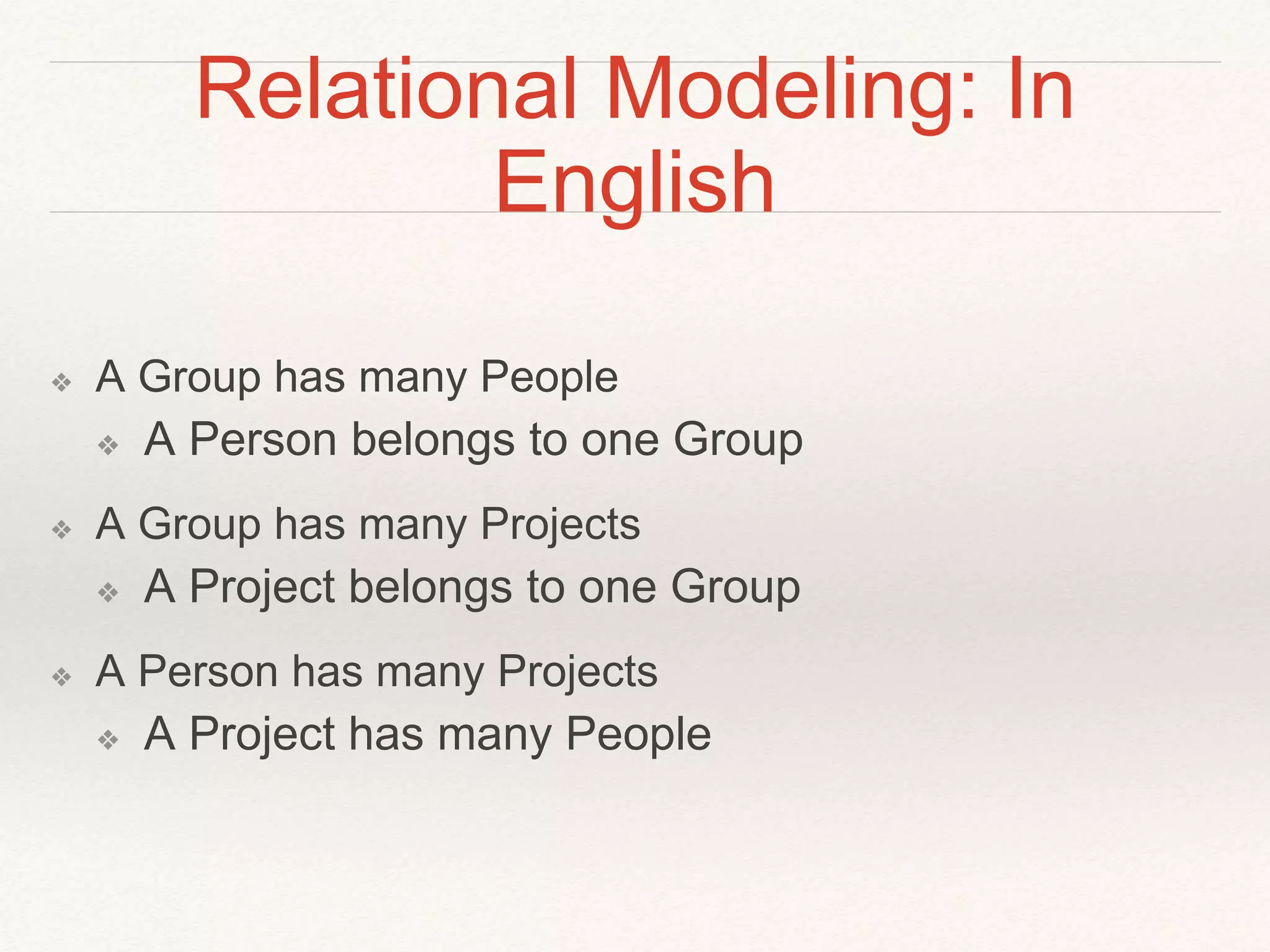 Relational Modeling: In English

❖ A Group has many People
❖ A Person belongs to one Group
❖ A Group has many Projects
❖ A Project belongs to one Group
❖ A Person has many Projects
❖ A Project has many People